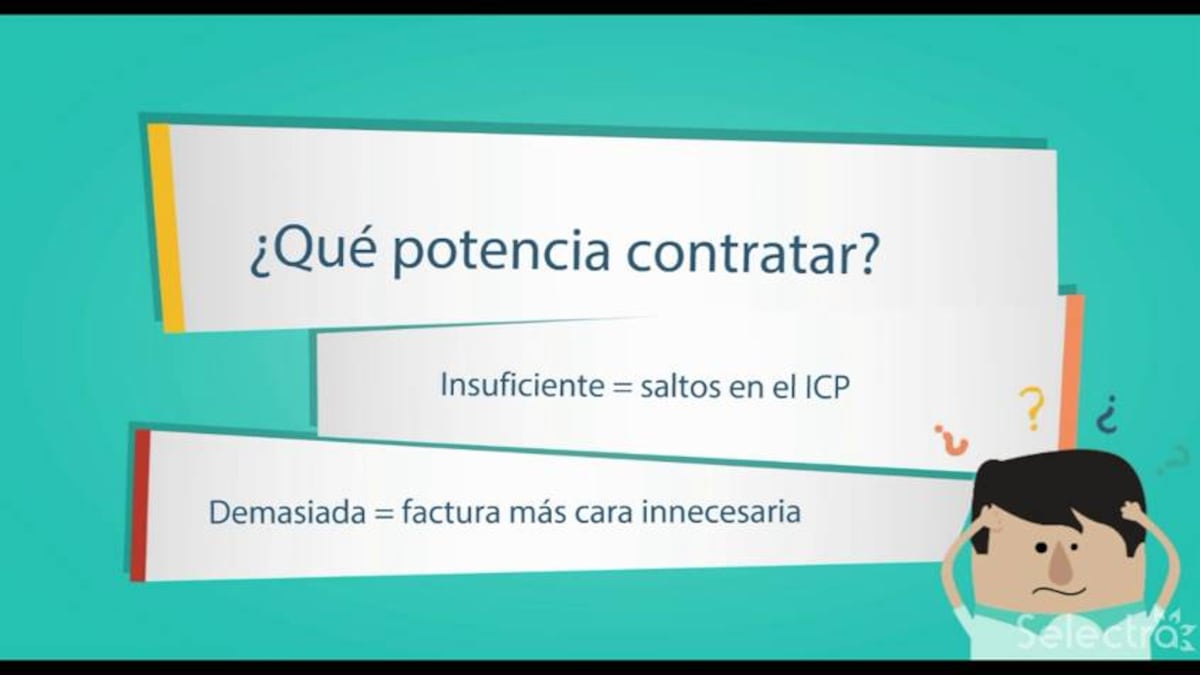 ¿Qué potencia contratar?

Insuficiente = saltos en el ICP

Demasiada = factura más cara innecesaria

¿ ? ¿ ?

Selectra